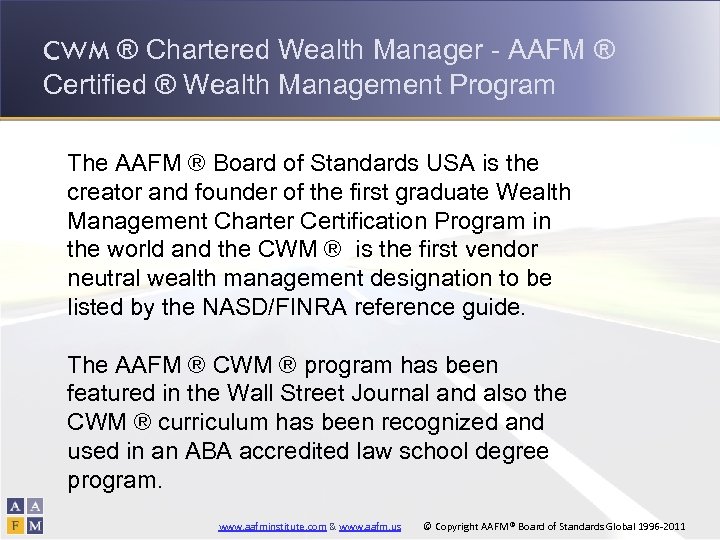 CWM ® Chartered Wealth Manager - AAFM ® Certified ® Wealth Management Program

The AAFM ® Board of Standards USA is the creator and founder of the first graduate Wealth Management Charter Certification Program in the world and the CWM ® is the first vendor neutral wealth management designation to be listed by the NASD/FINRA reference guide.

The AAFM ® CWM ® program has been featured in the Wall Street Journal and also the CWM ® curriculum has been recognized and used in an ABA accredited law school degree program.

A A
F M

www.aafminstitute.com & www.aafm.us © Copyright AAFM® Board of Standards Global 1996-2011